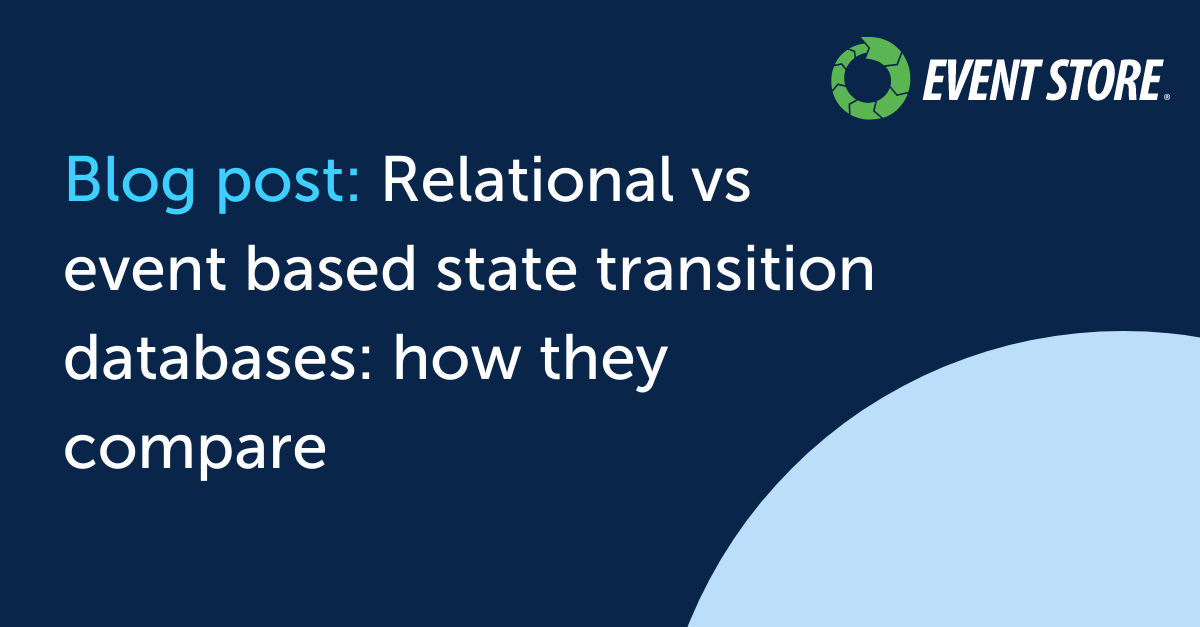 EVENT STORE®

Blog post: Relational vs event based state transition databases: how they compare